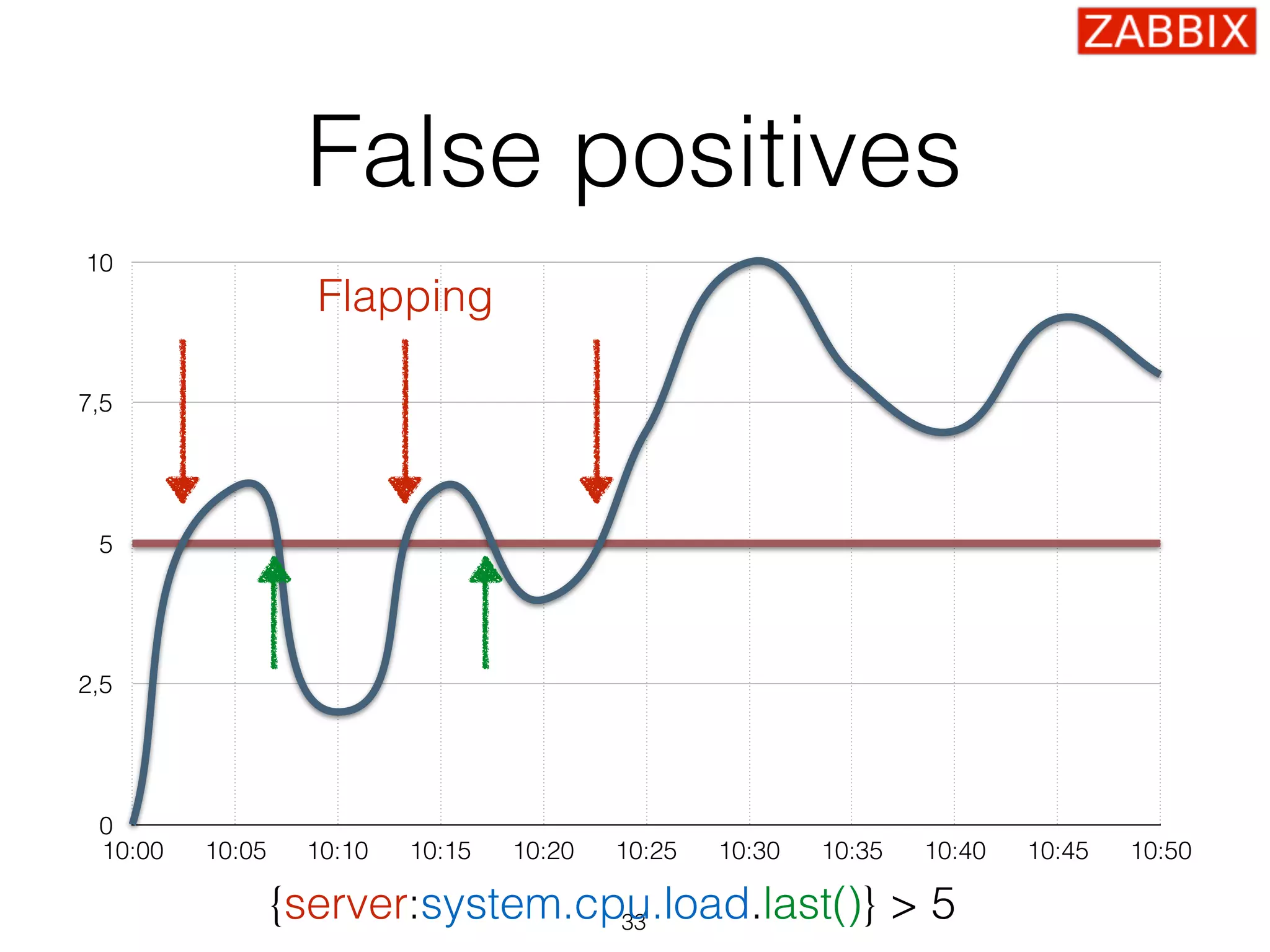 ZABBIX

False positives

10
7,5
5
2,5
0

Flapping

10:00 10:05 10:10 10:15 10:20 10:25 10:30 10:35 10:40 10:45 10:50

{server:system.cpu.load.last()} > 5

33